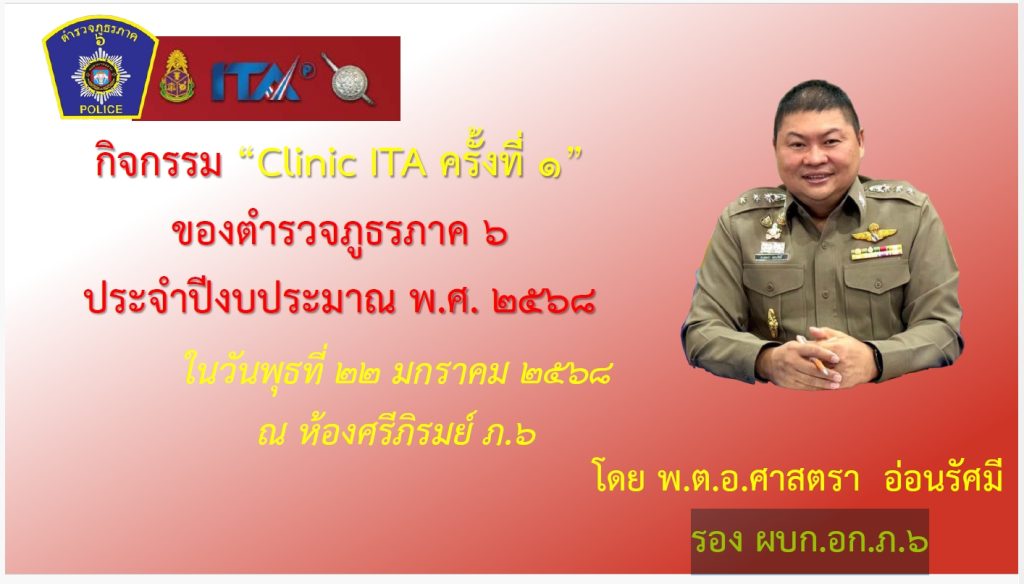 ตำรวจภูธรภาค ๖
POLICE
ITA

กิจกรรม "Clinic ITA ครั้งที่ ๑"
ของตำรวจภูธรภาค ๖
ประจำปีงบประมาณ พ.ศ. ๒๕๖๘

ในวันพุธที่ ๒๒ มกราคม ๒๕๖๘
ณ ห้องศรีภิรมย์ ภ.๖

โดย พ.ต.อ.ศาสตรา อ่อนรัศมี
รอง ผบก.อก.ภ.๖